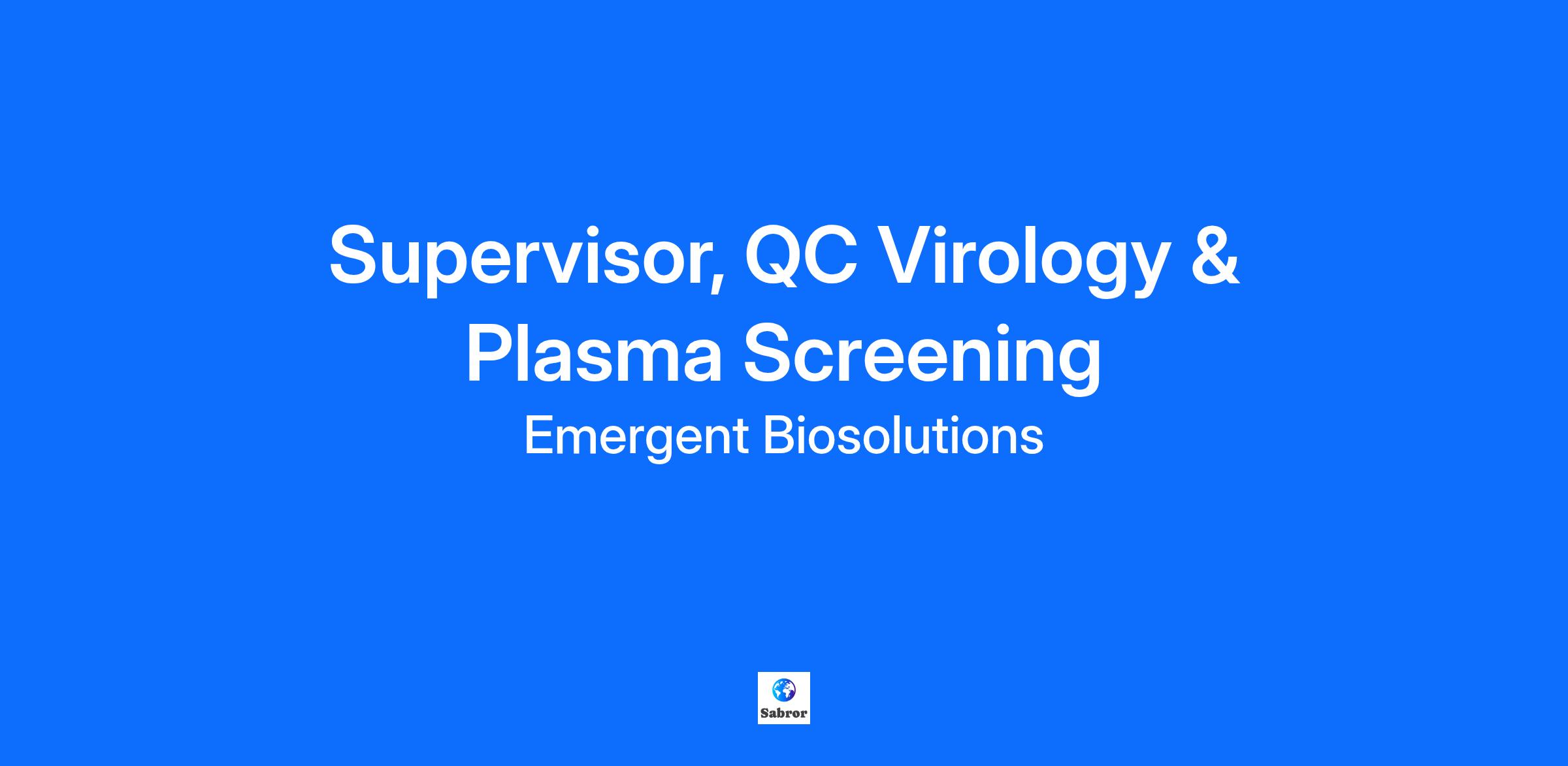 Supervisor, QC Virology & Plasma Screening

Emergent Biosolutions

Sabror